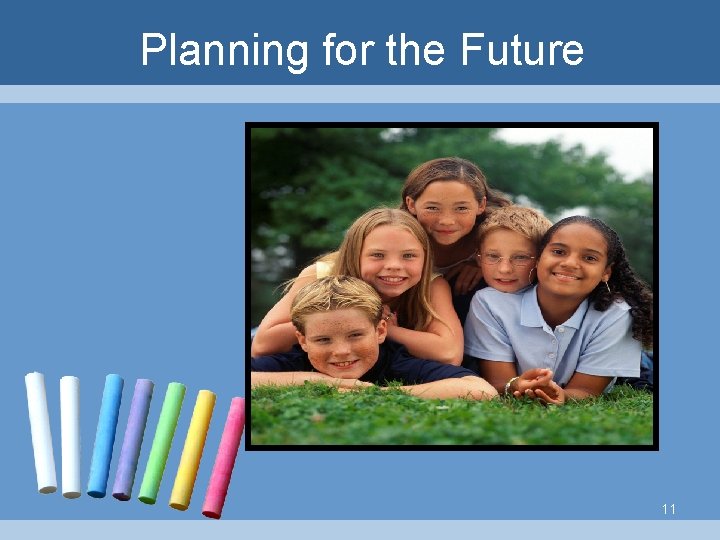 Planning for the Future

11